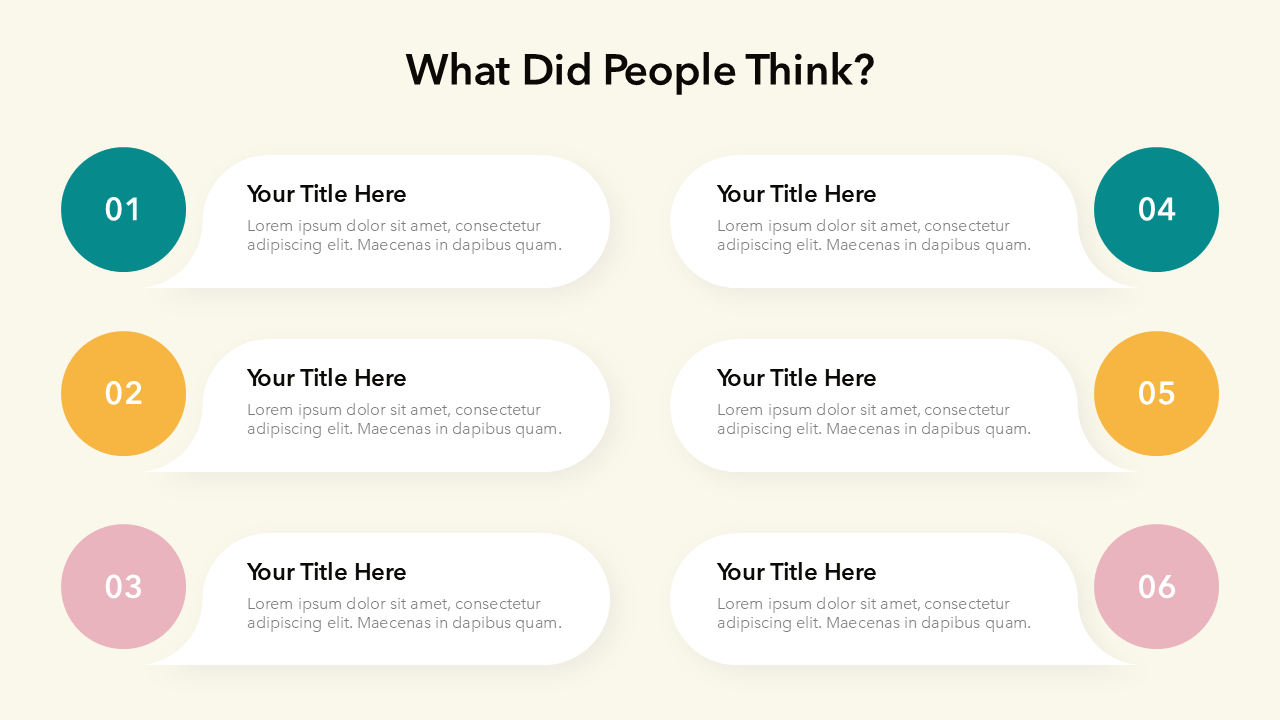 What Did People Think?

01

Your Title Here
Lorem ipsum dolor sit amet, consectetur adipiscing elit. Maecenas in dapibus quam.

02

Your Title Here
Lorem ipsum dolor sit amet, consectetur adipiscing elit. Maecenas in dapibus quam.

03

Your Title Here
Lorem ipsum dolor sit amet, consectetur adipiscing elit. Maecenas in dapibus quam.

Your Title Here
Lorem ipsum dolor sit amet, consectetur adipiscing elit. Maecenas in dapibus quam.

04

Your Title Here
Lorem ipsum dolor sit amet, consectetur adipiscing elit. Maecenas in dapibus quam.

05

Your Title Here
Lorem ipsum dolor sit amet, consectetur adipiscing elit. Maecenas in dapibus quam.

06